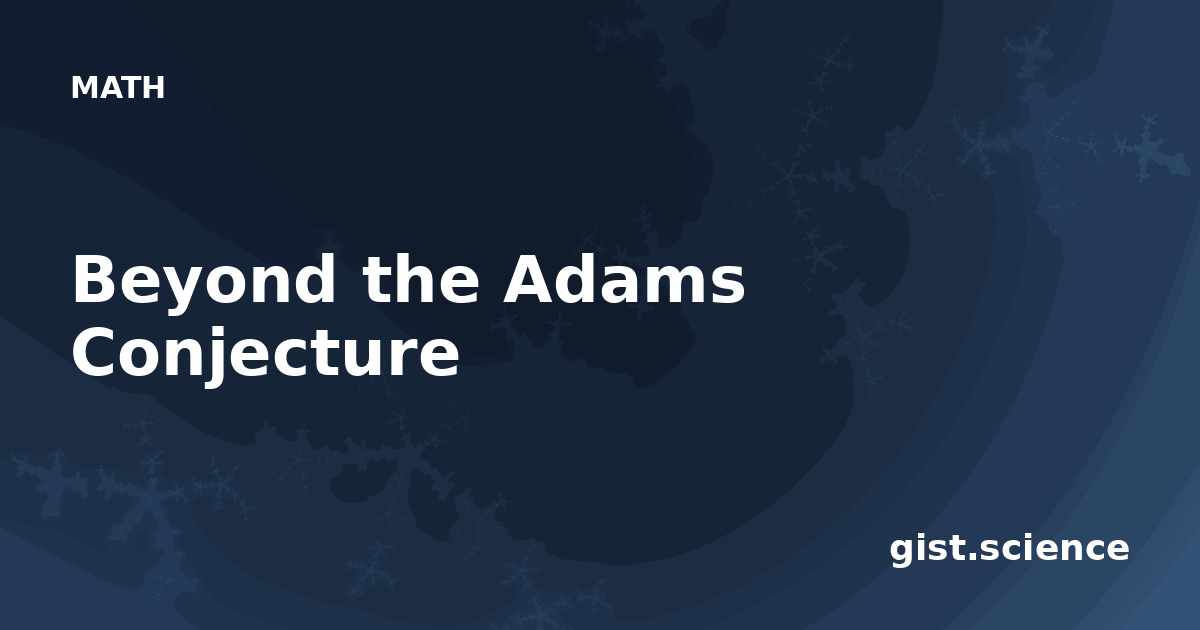 MATH

Beyond the Adams Conjecture

gist.science